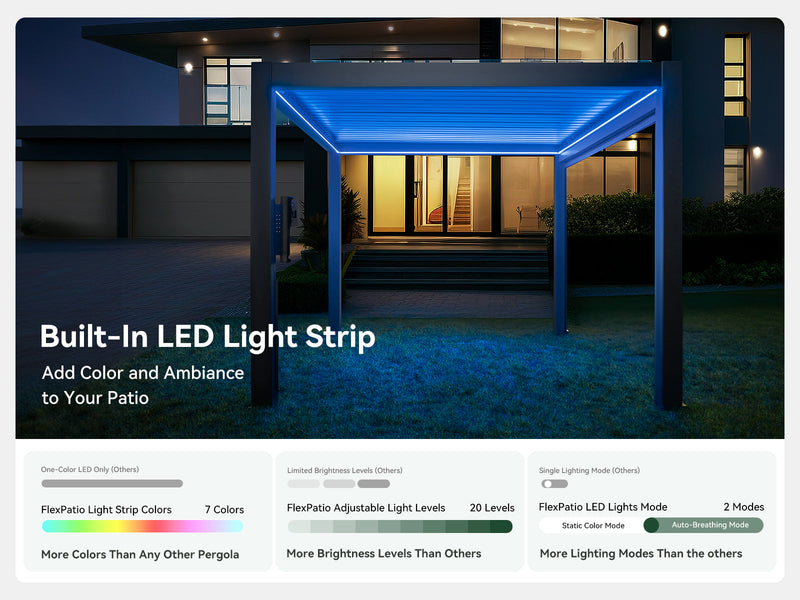 Built-In LED Light Strip
Add Color and Ambiance to Your Patio

One-Color LED Only (Others)
FlexPatio Light Strip Colors 7 Colors
More Colors Than Any Other Pergola

Limited Brightness Levels (Others)
FlexPatio Adjustable Light Levels 20 Levels
More Brightness Levels Than Others

Single Lighting Mode (Others)
FlexPatio LED Lights Mode 2 Modes
Static Color Mode
Auto-Breathing Mode
More Lighting Modes Than the others